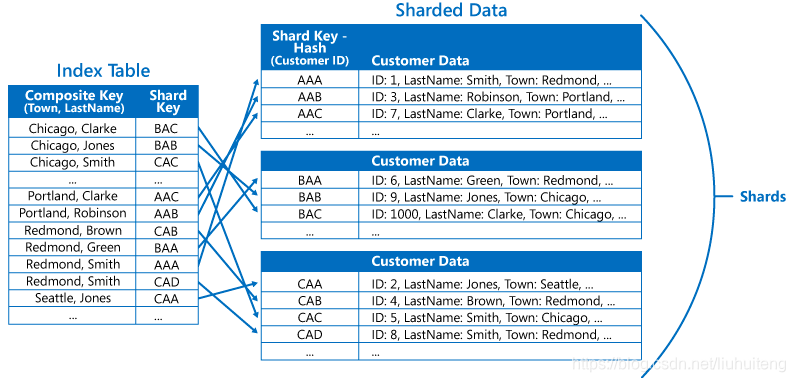 Index Table

| Composite Key (Town, LastName) | Shard Key |
|---|---|
| Chicago, Clarke | BAC |
| Chicago, Jones | BAB |
| Chicago, Smith | CAC |
| ... | ... |
| Portland, Clarke | AAC |
| Portland, Robinson | AAB |
| Redmond, Brown | CAB |
| Redmond, Green | BAA |
| Redmond, Smith | AAA |
| Redmond, Smith | CAD |
| Seattle, Jones | CAA |
| ... | ... |

Sharded Data

| Shard Key - Hash (Customer ID) | Customer Data |
|---|---|
| AAA | ID: 1, LastName: Smith, Town: Redmond, ... |
| AAB | ID: 3, LastName: Robinson, Town: Portland, ... |
| AAC | ID: 7, LastName: Clarke, Town: Portland, ... |
| ... | ... |

| | Customer Data |
|---|---|
| BAA | ID: 6, LastName: Green, Town: Redmond, ... |
| BAB | ID: 9, LastName: Jones, Town: Chicago, ... |
| BAC | ID: 1000, LastName: Clarke, Town: Chicago, ... |
| ... | ... |

| | Customer Data |
|---|---|
| CAA | ID: 2, LastName: Jones, Town: Seattle, ... |
| CAB | ID: 4, LastName: Brown, Town: Redmond, ... |
| CAC | ID: 5, LastName: Smith, Town: Chicago, ... |
| CAD | ID: 8, LastName: Smith, Town: Redmond, ... |
| ... | ... |

Shards

https://blog.csdn.net/liuhuiteng